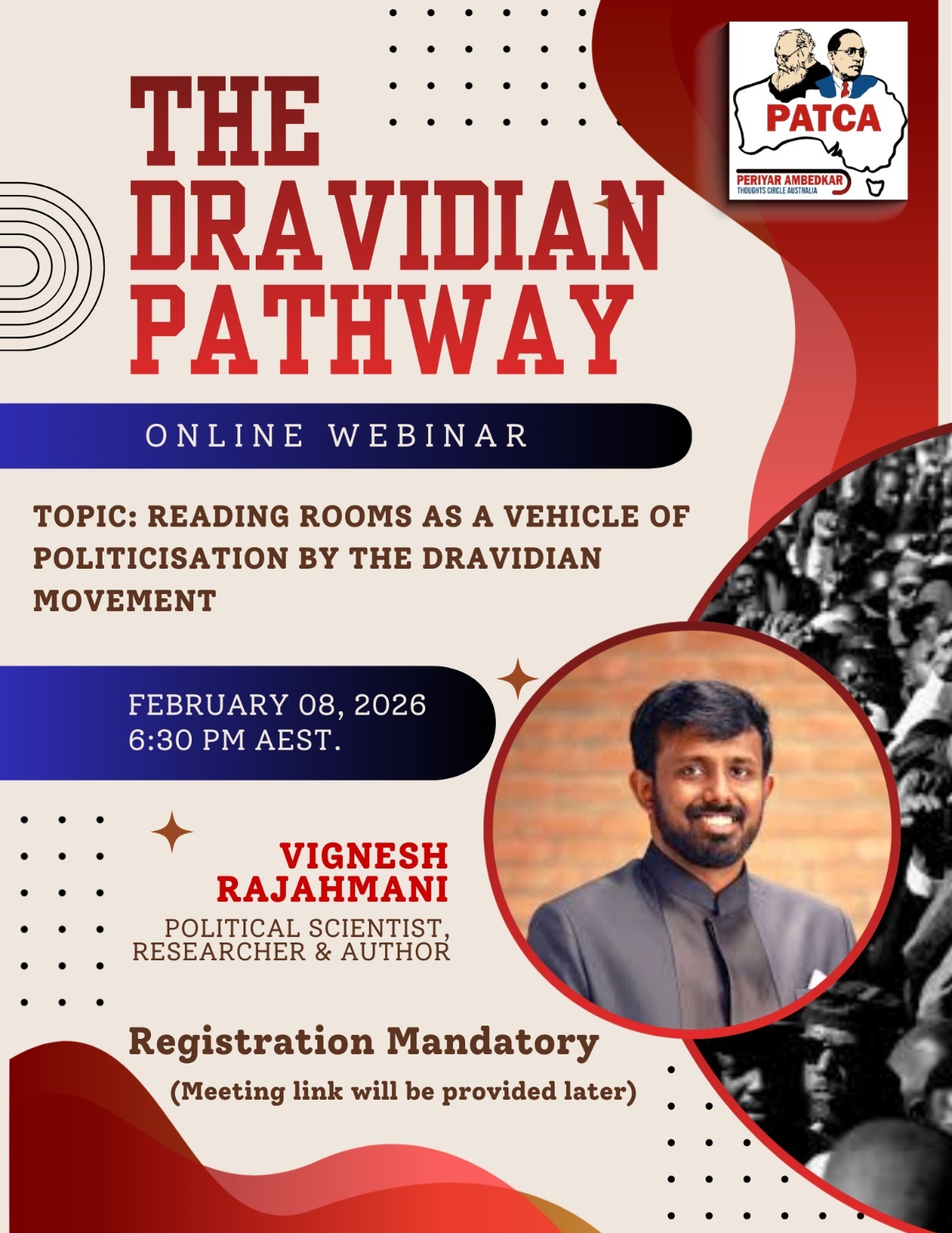 PATCA
PERIYAR AMBEDKAR
THOUGHTS CIRCLE AUSTRALIA

THE DRAVIDIAN PATHWAY

ONLINE WEBINAR

TOPIC: READING ROOMS AS A VEHICLE OF POLITICISATION BY THE DRAVIDIAN MOVEMENT

FEBRUARY 08, 2026
6:30 PM AEST.

VIGNESH RAJAHMANI
POLITICAL SCIENTIST, RESEARCHER & AUTHOR

Registration Mandatory
(Meeting link will be provided later)